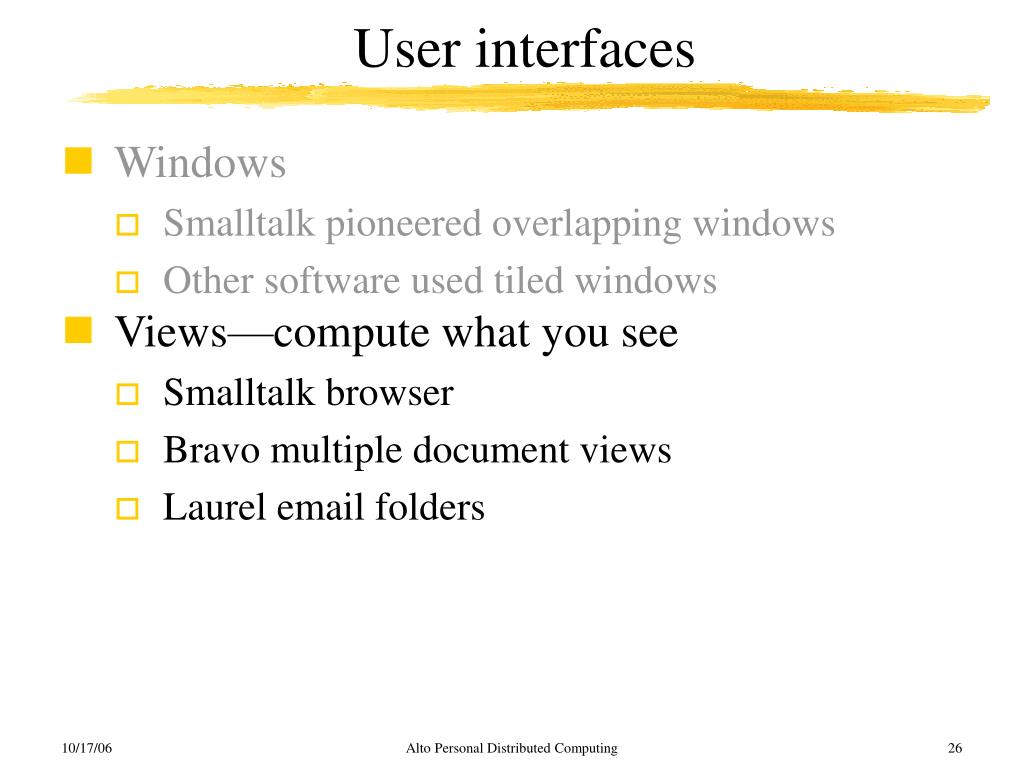 User interfaces

Windows
Smalltalk pioneered overlapping windows
Other software used tiled windows
Views—compute what you see
Smalltalk browser
Bravo multiple document views
Laurel email folders

10/17/06 Alto Personal Distributed Computing 26